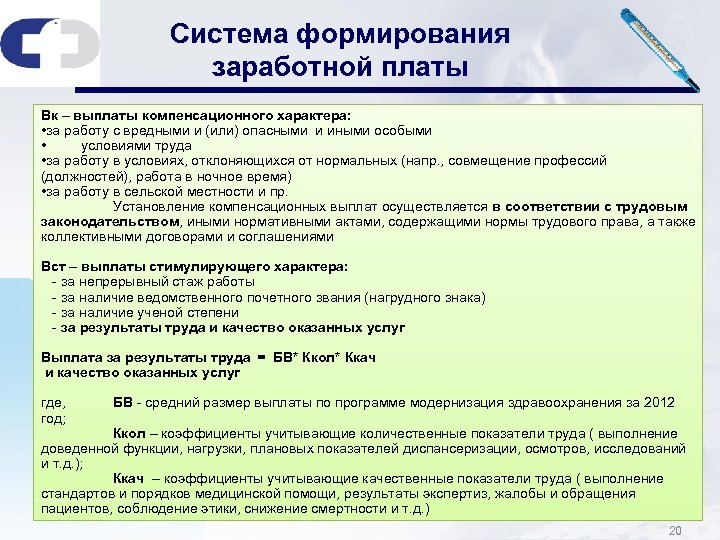 Система формирования заработной платы

Вк – выплаты компенсационного характера:
•за работу с вредными и (или) опасными и иными особыми
• условиями труда
•за работу в условиях, отклоняющихся от нормальных (напр., совмещение профессий (должностей), работа в ночное время)
•за работу в сельской местности и пр.
Установление компенсационных выплат осуществляется в соответствии с трудовым законодательством, иными нормативными актами, содержащими нормы трудового права, а также коллективными договорами и соглашениями

Вст – выплаты стимулирующего характера:
- за непрерывный стаж работы
- за наличие ведомственного почетного звания (нагрудного знака)
- за наличие ученой степени
- за результаты труда и качество оказанных услуг

Выплата за результаты труда = БВ* Ккол* Ккач
и качество оказанных услуг

где, БВ - средний размер выплаты по программе модернизация здравоохранения за 2012 год;
Ккол – коэффициенты учитывающие количественные показатели труда ( выполнение доведенной функции, нагрузки, плановых показателей диспансеризации, осмотров, исследований и т.д.);
Ккач – коэффициенты учитывающие качественные показатели труда ( выполнение стандартов и порядков медицинской помощи, результаты экспертиз, жалобы и обращения пациентов, соблюдение этики, снижение смертности и т.д.)

20